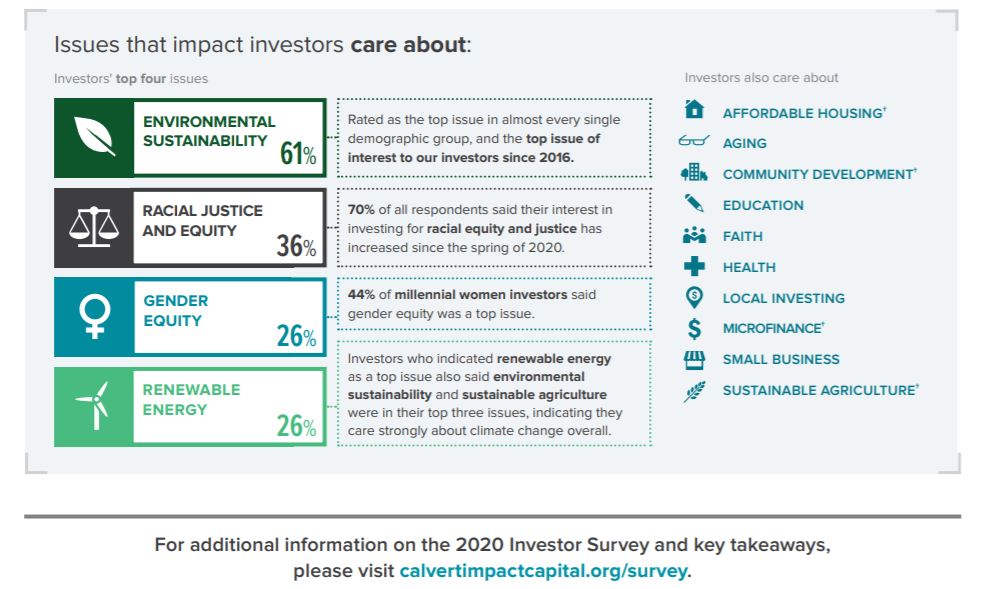 Issues that impact investors care about:

Investors' top four issues

ENVIRONMENTAL SUSTAINABILITY 61%

Rated as the top issue in almost every single demographic group, and the top issue of interest to our investors since 2016.

RACIAL JUSTICE AND EQUITY 36%

70% of all respondents said their interest in investing for racial equity and justice has increased since the spring of 2020.

GENDER EQUITY 26%

44% of millennial women investors said gender equity was a top issue.

RENEWABLE ENERGY 26%

Investors who indicated renewable energy as a top issue also said environmental sustainability and sustainable agriculture were in their top three issues, indicating they care strongly about climate change overall.

Investors also care about

AFFORDABLE HOUSING†

AGING

COMMUNITY DEVELOPMENT†

EDUCATION

FAITH

HEALTH

LOCAL INVESTING

MICROFINANCE†

SMALL BUSINESS

SUSTAINABLE AGRICULTURE†

For additional information on the 2020 Investor Survey and key takeaways, please visit calvertimpactcapital.org/survey.